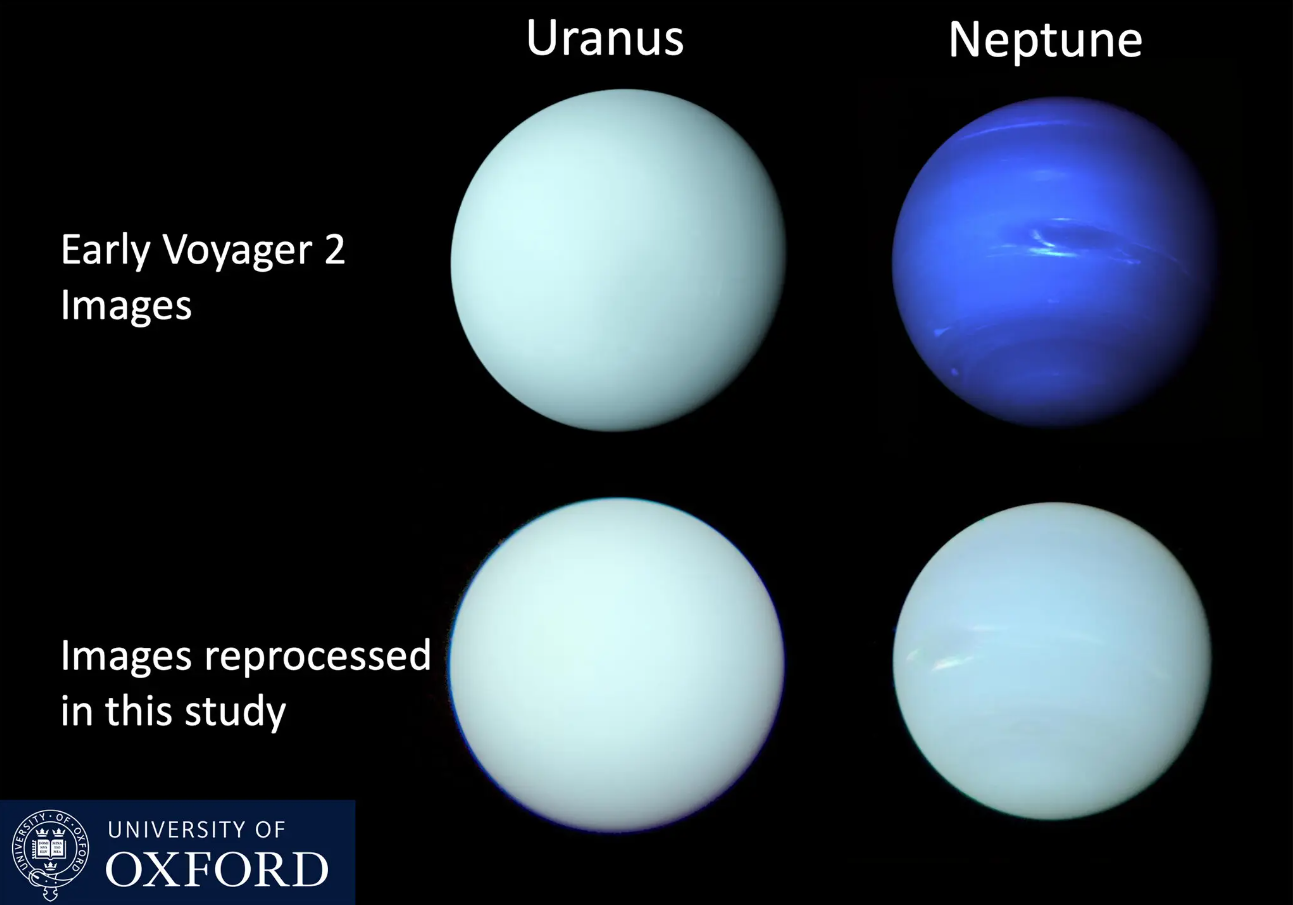 Uranus

Neptune

Early Voyager 2 Images

Images reprocessed in this study

UNIVERSITY OF OXFORD